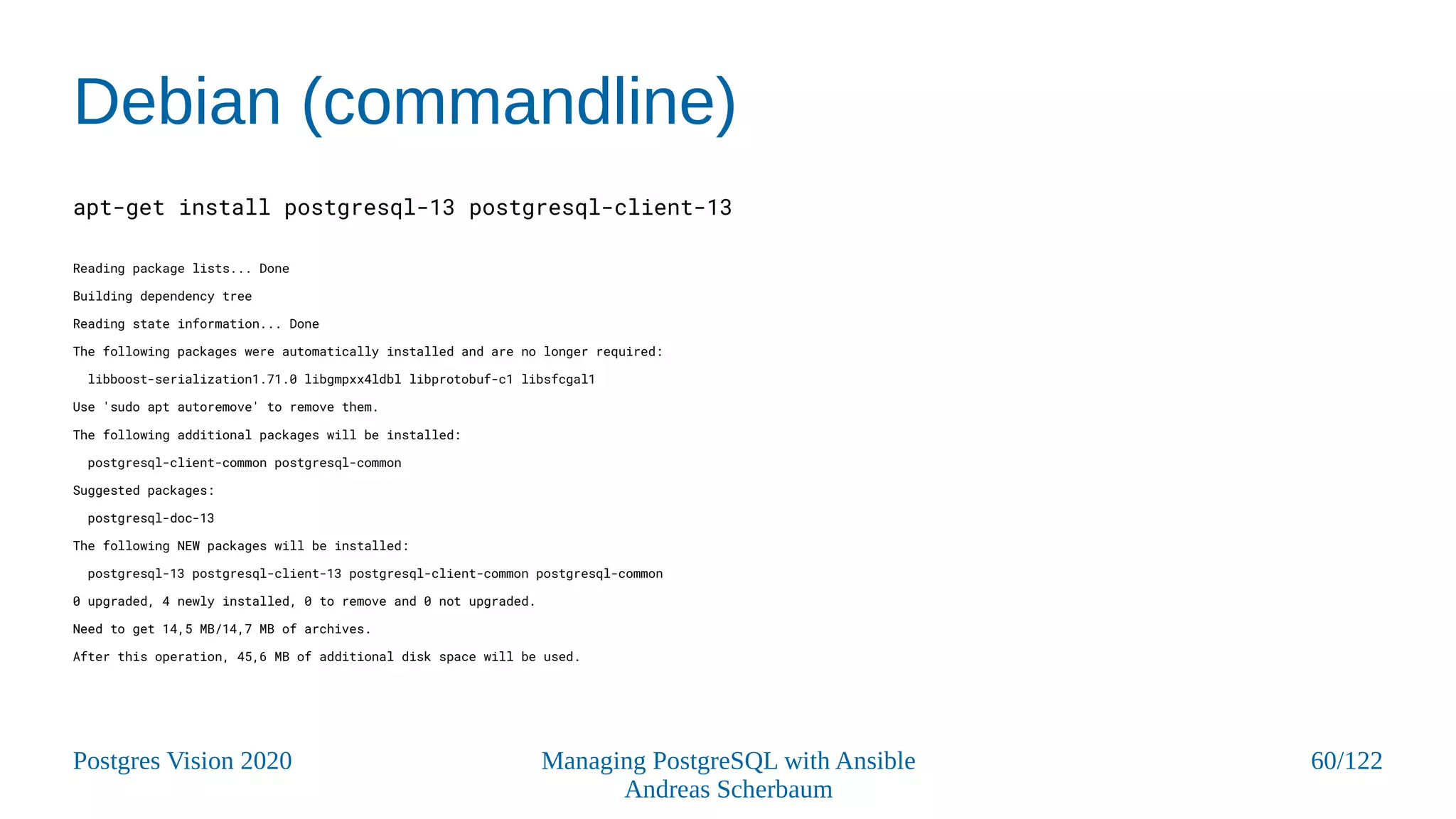 Debian (commandline)

apt-get install postgresql-13 postgresql-client-13

Reading package lists... Done
Building dependency tree
Reading state information... Done
The following packages were automatically installed and are no longer required:
  libboost-serialization1.71.0 libgmpxx4ldbl libprotobuf-c1 libsfcgal1
Use 'sudo apt autoremove' to remove them.
The following additional packages will be installed:
  postgresql-client-common postgresql-common
Suggested packages:
  postgresql-doc-13
The following NEW packages will be installed:
  postgresql-13 postgresql-client-13 postgresql-client-common postgresql-common
0 upgraded, 4 newly installed, 0 to remove and 0 not upgraded.
Need to get 14,5 MB/14,7 MB of archives.
After this operation, 45,6 MB of additional disk space will be used.

Postgres Vision 2020

Managing PostgreSQL with Ansible
Andreas Scherbaum

60/122